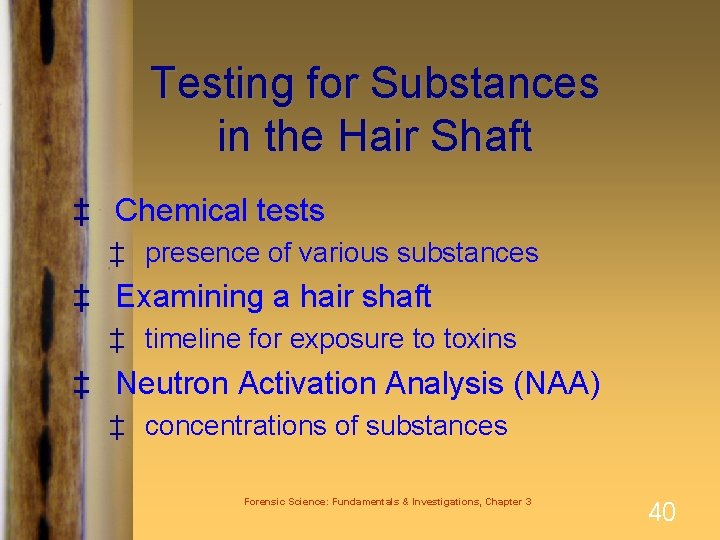 Testing for Substances in the Hair Shaft

‡ Chemical tests
‡ presence of various substances
‡ Examining a hair shaft
‡ timeline for exposure to toxins
‡ Neutron Activation Analysis (NAA)
‡ concentrations of substances

Forensic Science: Fundamentals & Investigations, Chapter 3

40